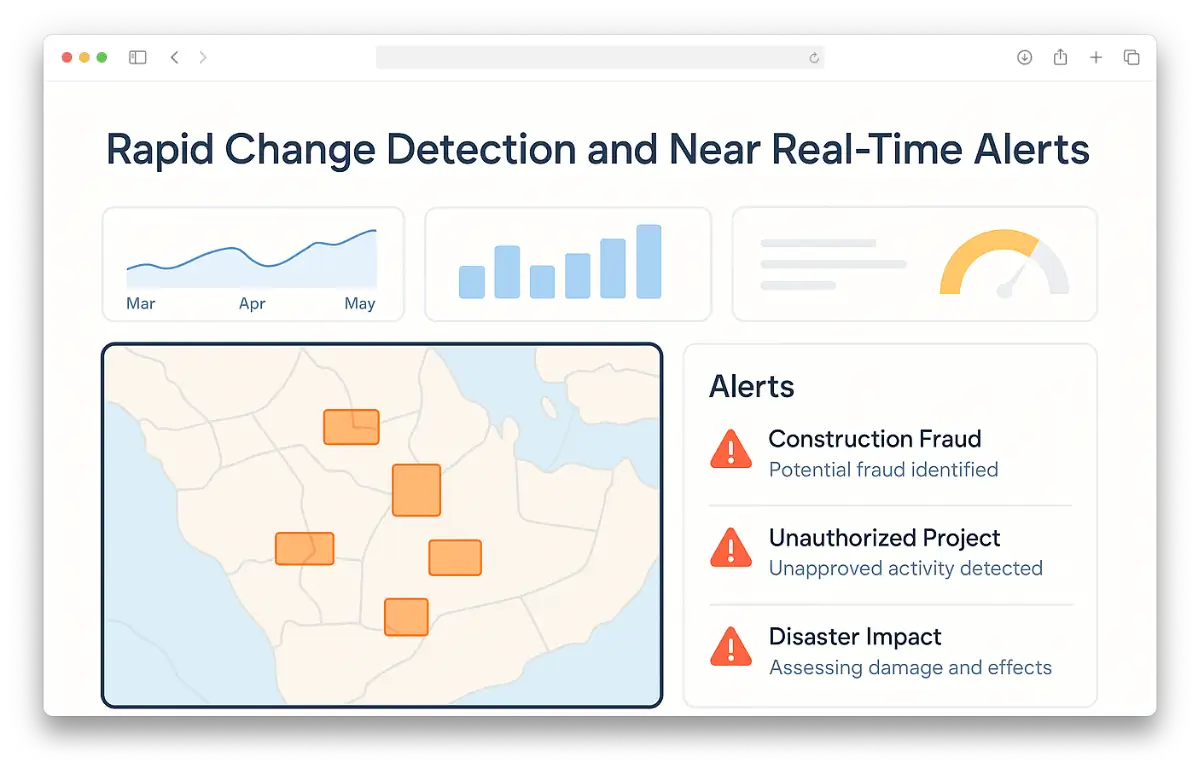 Rapid Change Detection and Near Real-Time Alerts

Mar
Apr
May

Alerts

Construction Fraud
Potential fraud identified

Unauthorized Project
Unapproved activity detected

Disaster Impact
Assessing damage and effects